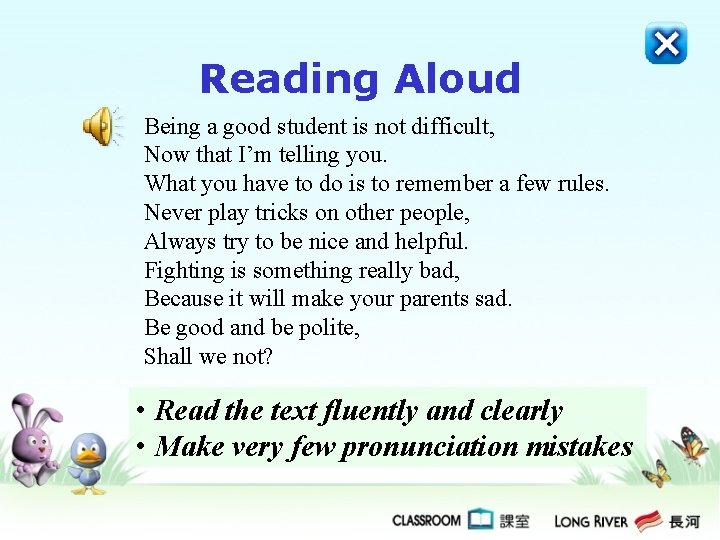 Reading Aloud

Being a good student is not difficult,
Now that I'm telling you.
What you have to do is to remember a few rules.
Never play tricks on other people,
Always try to be nice and helpful.
Fighting is something really bad,
Because it will make your parents sad.
Be good and be polite,
Shall we not?

• Read the text fluently and clearly
• Make very few pronunciation mistakes

CLASSROOM 課室 LONG RIVER 長河